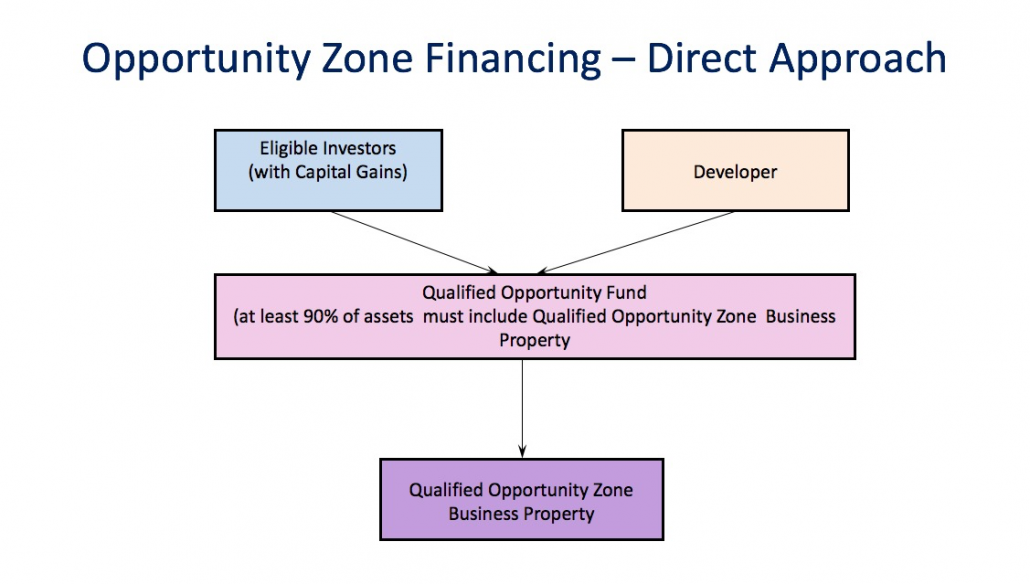 Opportunity Zone Financing – Direct Approach

Eligible Investors
(with Capital Gains)

Developer

Qualified Opportunity Fund
(at least 90% of assets must include Qualified Opportunity Zone Business Property

Qualified Opportunity Zone
Business Property